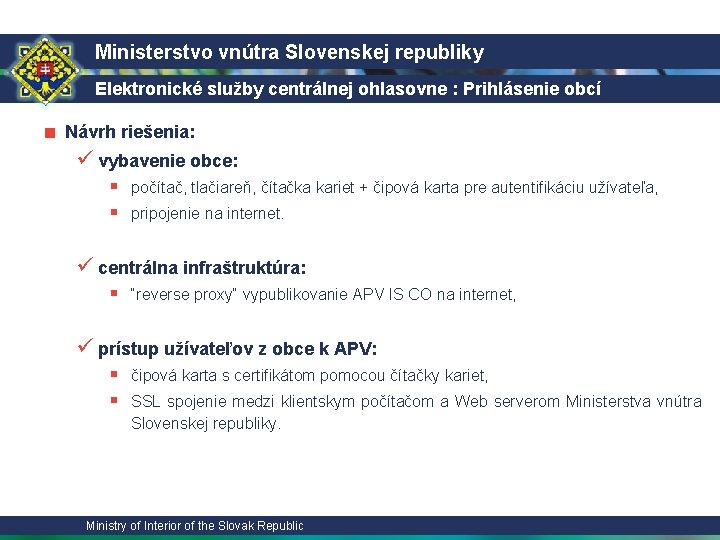 Ministerstvo vnútra Slovenskej republiky

Elektronické služby centrálnej ohlasovne : Prihlásenie obcí

Návrh riešenia:

vybavenie obce:

počítač, tlačiareň, čítačka kariet + čipová karta pre autentifikáciu užívateľa,

pripojenie na internet.

centrálna infraštruktúra:

"reverse proxy" vypublikovanie APV IS CO na internet,

prístup užívateľov z obce k APV:

čipová karta s certifikátom pomocou čítačky kariet,

SSL spojenie medzi klientskym počítačom a Web serverom Ministerstva vnútra Slovenskej republiky.

Ministry of Interior of the Slovak Republic